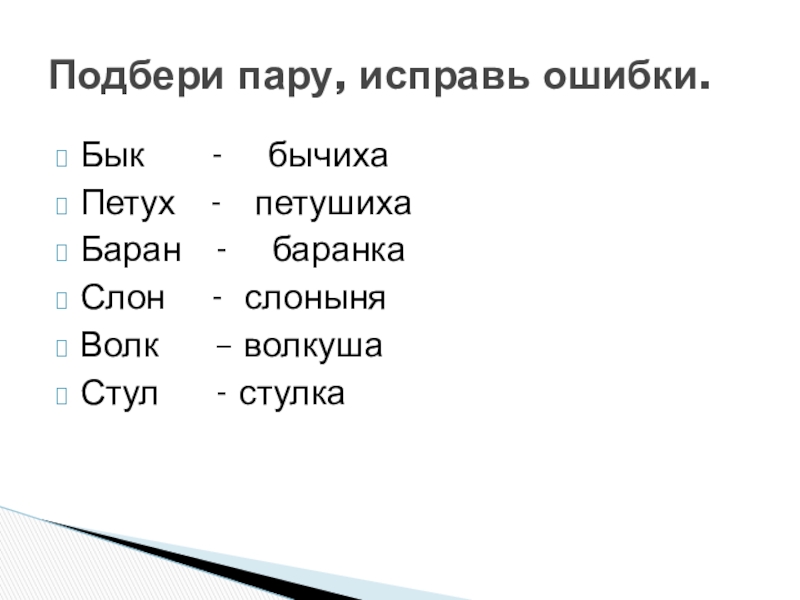 Подбери пару, исправь ошибки.

Бык - бычиха
Петух - петушиха
Баран - баранка
Слон - слоныня
Волк – волкуша
Стул - стулка